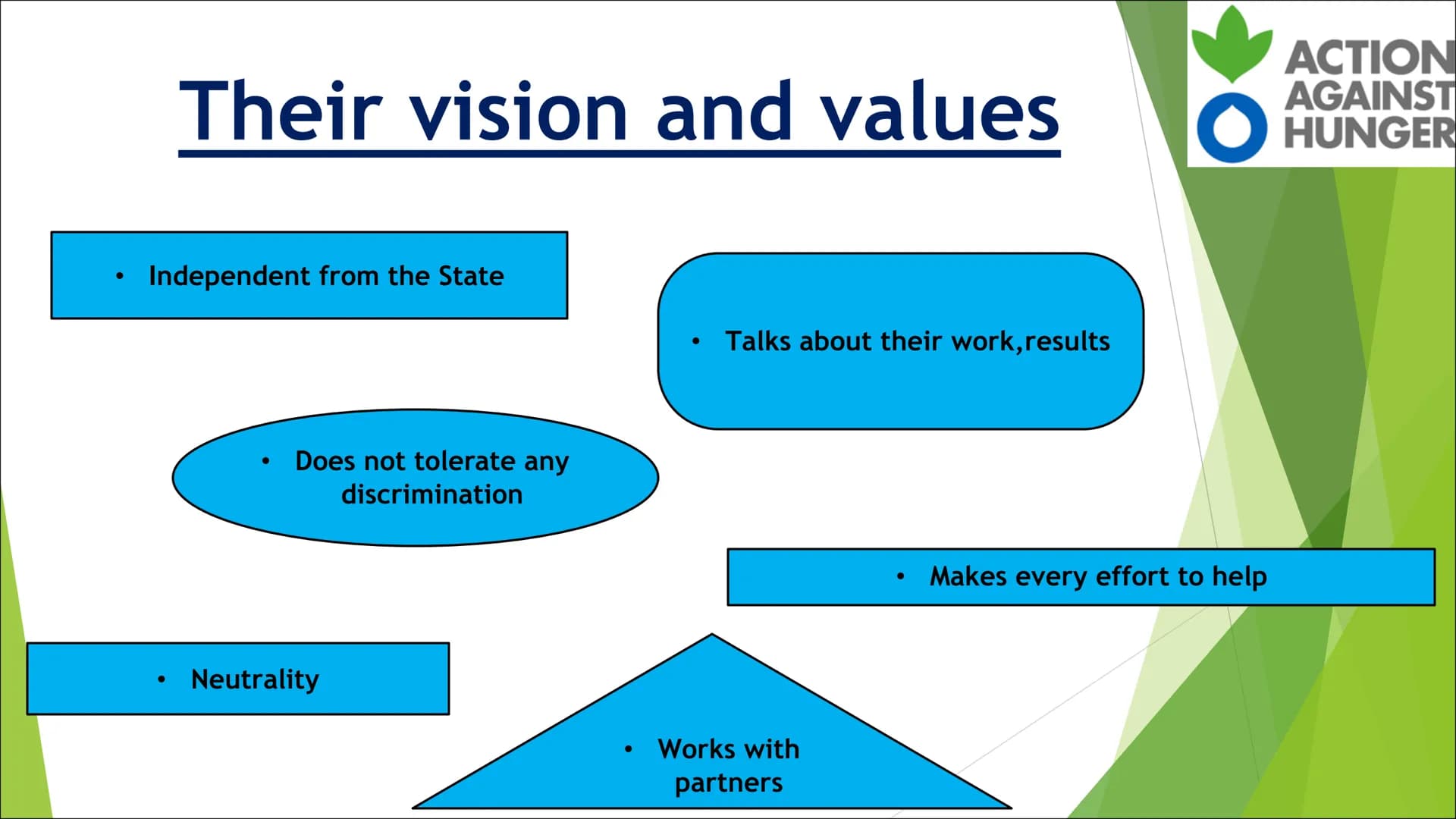 Their vision and values

ACTION AGAINST HUNGER

• Independent from the State

• Talks about their work,results

• Does not tolerate any discrimination

• Makes every effort to help

• Neutrality

• Works with partners